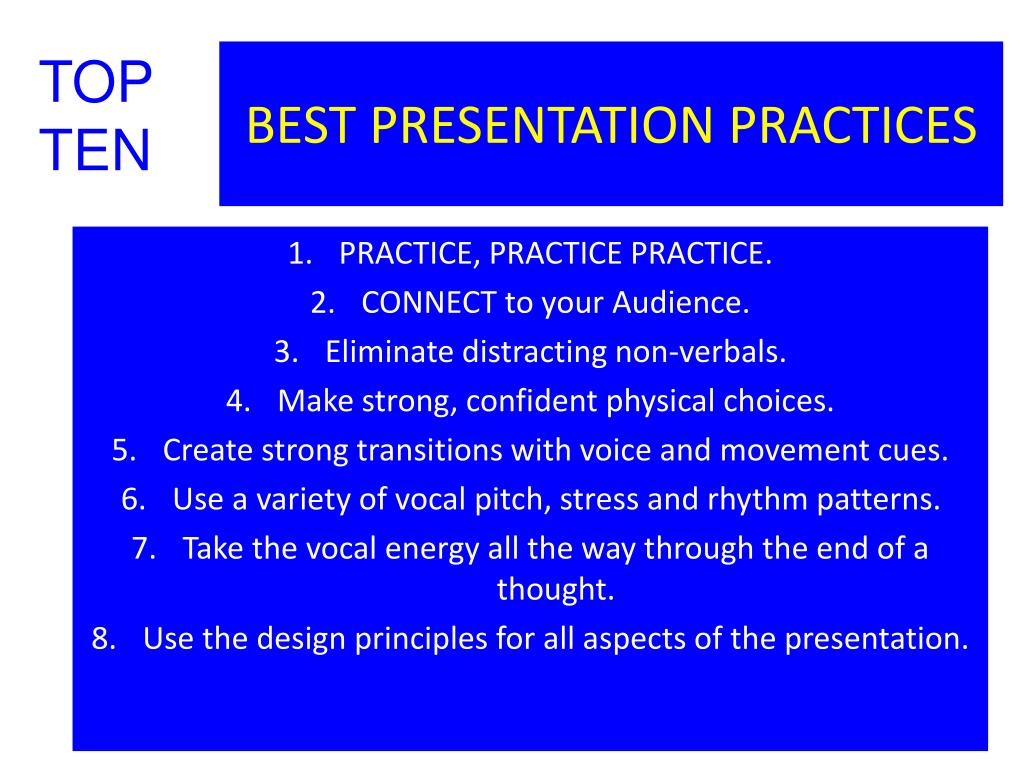 TOP TEN

BEST PRESENTATION PRACTICES

1. PRACTICE, PRACTICE PRACTICE.
2. CONNECT to your Audience.
3. Eliminate distracting non-verbals.
4. Make strong, confident physical choices.
5. Create strong transitions with voice and movement cues.
6. Use a variety of vocal pitch, stress and rhythm patterns.
7. Take the vocal energy all the way through the end of a thought.
8. Use the design principles for all aspects of the presentation.